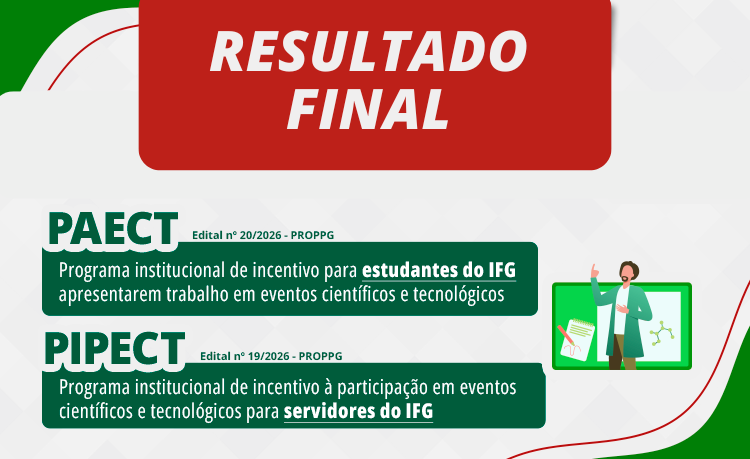 RESULTADO FINAL

PAECT Edital nº 20/2026 - PROPPG

Programa institucional de incentivo para estudantes do IFG apresentarem trabalho em eventos científicos e tecnológicos

PIPECT Edital nº 19/2026 - PROPPG

Programa institucional de incentivo à participação em eventos científicos e tecnológicos para servidores do IFG